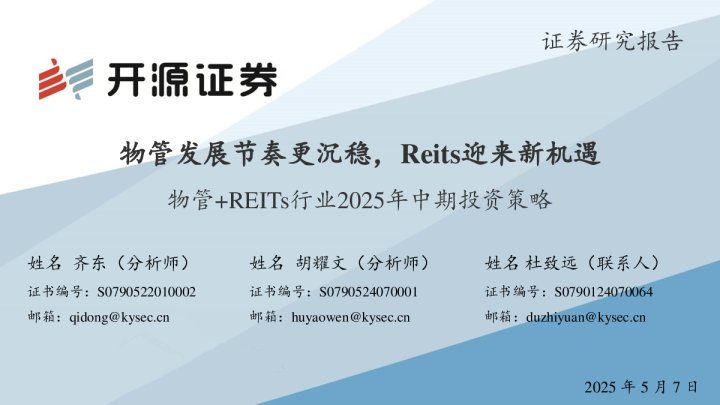 证券研究报告

开源证券

物管发展节奏更沉稳，Reits迎来新机遇

物管+REITs行业2025年中期投资策略

姓名 齐东（分析师）
证书编号：S0790522010002
邮箱：qidong@kysec.cn

姓名 胡耀文（分析师）
证书编号：S0790524070001
邮箱：huyaowen@kysec.cn

姓名 杜致远（联系人）
证书编号：S0790124070064
邮箱：duzhiyuan@kysec.cn

2025 年 5 月 7 日